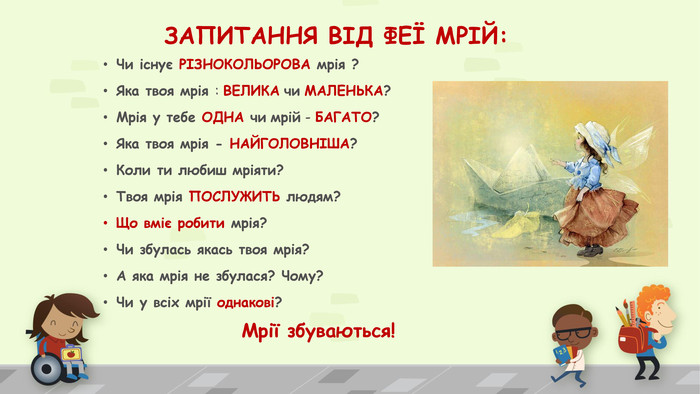 ЗАПИТАННЯ ВІД ФЕЇ МРІЙ:

• Чи існує РІЗНОКОЛЬОРОВА мрія ?
• Яка твоя мрія : ВЕЛИКА чи МАЛЕНЬКА?
• Мрія у тебе ОДНА чи мрій - БАГАТО?
• Яка твоя мрія - НАЙГОЛОВНІША?
• Коли ти любиш мріяти?
• Твоя мрія ПОСЛУЖИТЬ людям?
• Що вміє робити мрія?
• Чи збулась якась твоя мрія?
• А яка мрія не збулася? Чому?
• Чи у всіх мрії однакові?

Мрії збуваються!